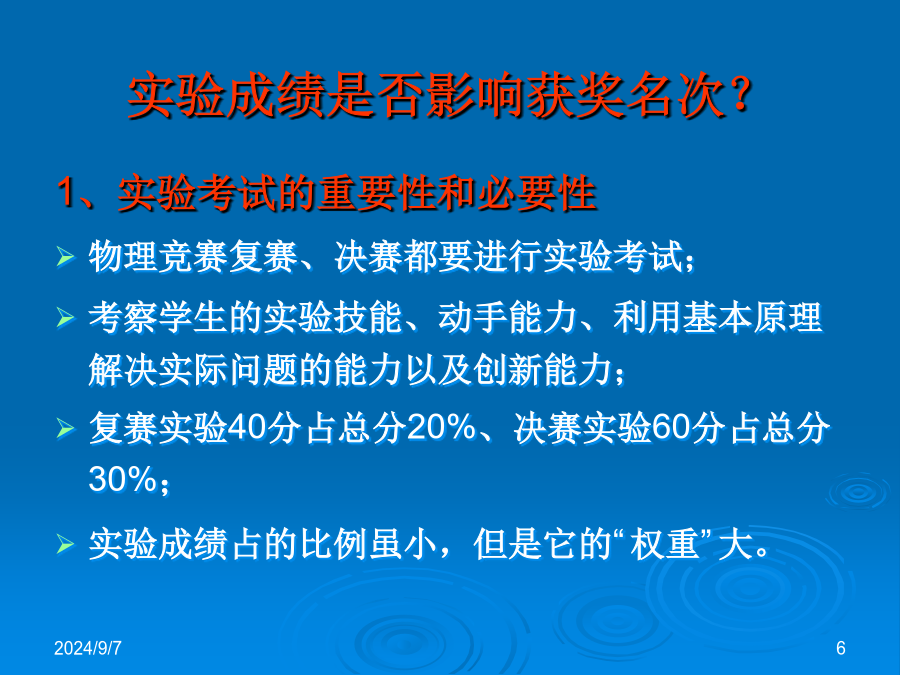 实验成绩是否影响获奖名次？

1、实验考试的重要性和必要性

➢ 物理竞赛复赛、决赛都要进行实验考试；

➢ 考察学生的实验技能、动手能力、利用基本原理解决实际问题的能力以及创新能力；

➢ 复赛实验40分占总分20%、决赛实验60分占总分30%；

➢ 实验成绩占的比例虽小，但是它的“权重”大。

2024/9/7

6